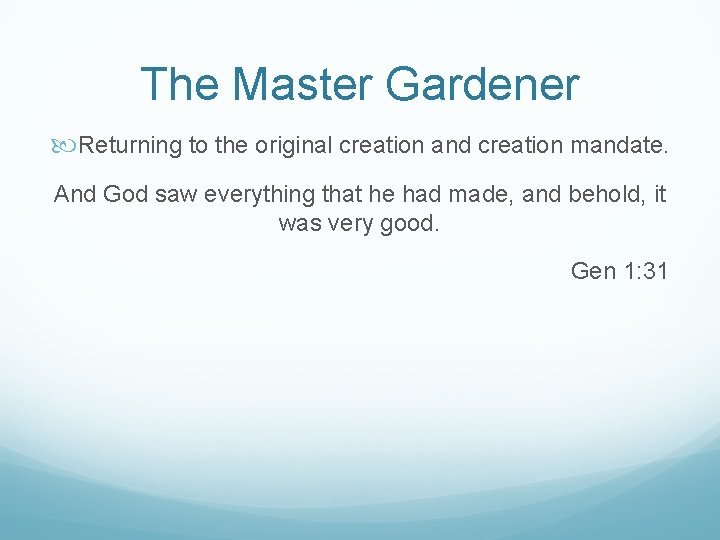 The Master Gardener

Returning to the original creation and creation mandate.

And God saw everything that he had made, and behold, it was very good.

Gen 1:31